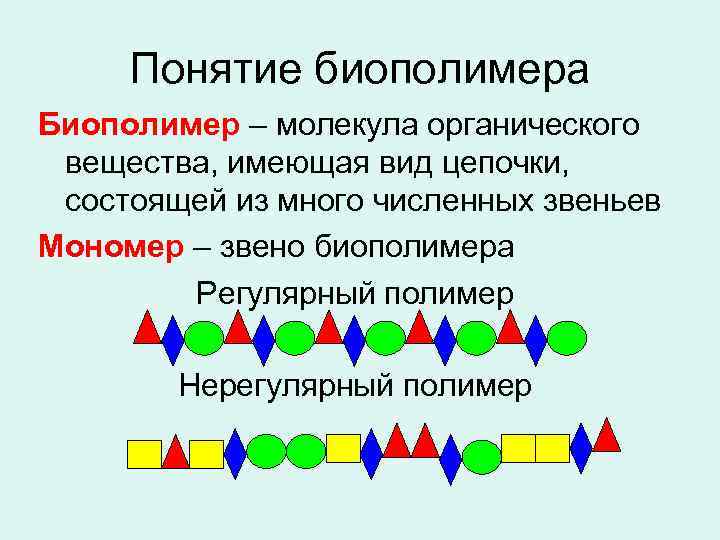 Понятие биополимера

Биополимер – молекула органического вещества, имеющая вид цепочки, состоящей из много численных звеньев

Мономер – звено биополимера

Регулярный полимер

Нерегулярный полимер